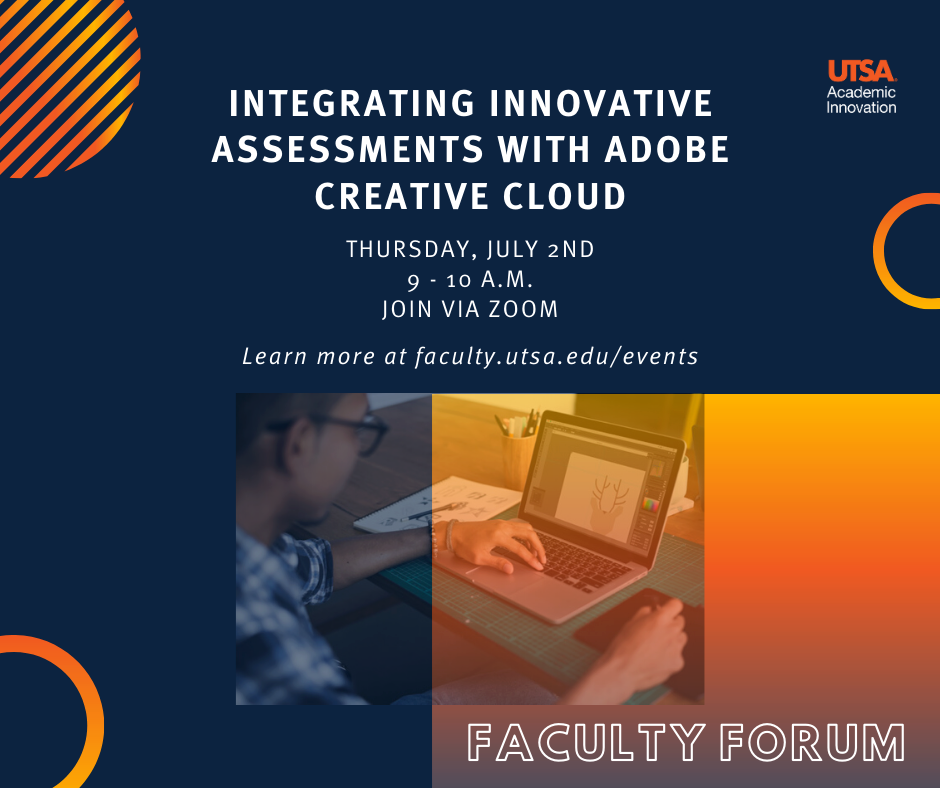 UTSA
Academic Innovation

INTEGRATING INNOVATIVE ASSESSMENTS WITH ADOBE CREATIVE CLOUD

THURSDAY, JULY 2ND
9 - 10 A.M.
JOIN VIA ZOOM

Learn more at faculty.utsa.edu/events

FACULTY FORUM